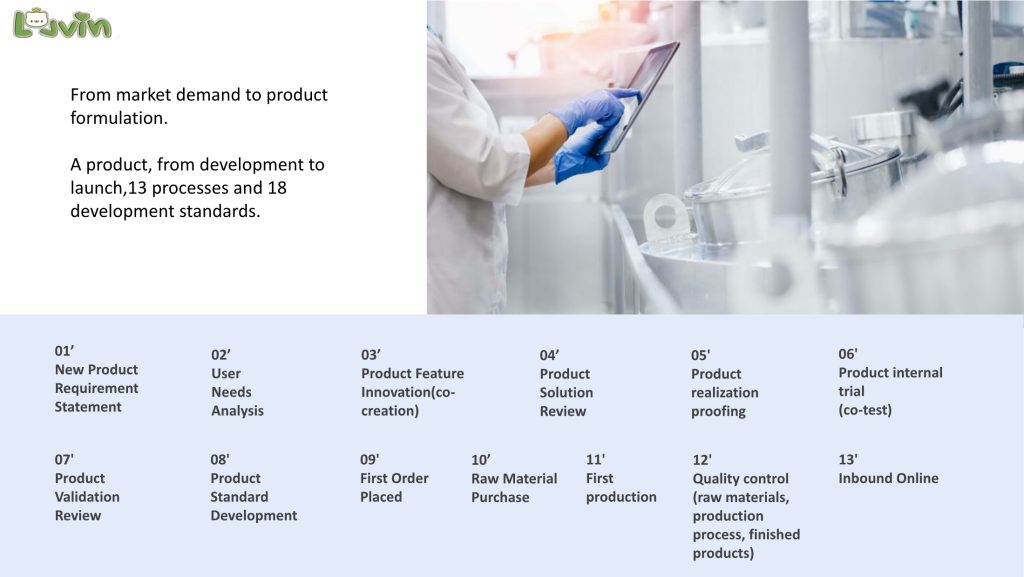 Luvin

From market demand to product formulation.

A product, from development to launch,13 processes and 18 development standards.

01’
New Product Requirement Statement

02’
User Needs Analysis

03’
Product Feature Innovation(co-creation)

04’
Product Solution Review

05'
Product realization proofing

06'
Product internal trial
(co-test)

07'
Product Validation Review

08'
Product Standard Development

09'
First Order Placed

10’
Raw Material Purchase

11'
First production

12'
Quality control (raw materials, production process, finished products)

13'
Inbound Online